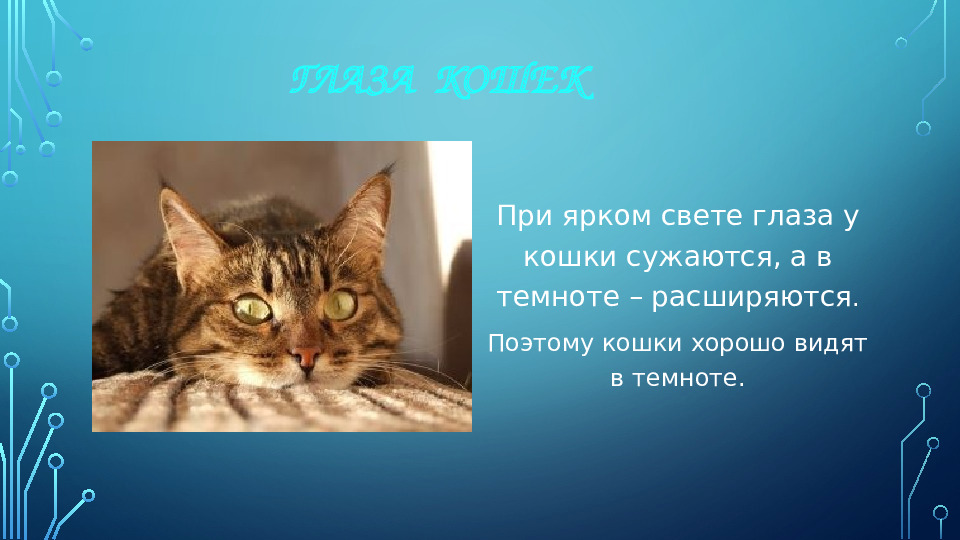 ГЛАЗА КОШЕК

При ярком свете глаза у кошки сужаются, а в темноте – расширяются.

Поэтому кошки хорошо видят в темноте.